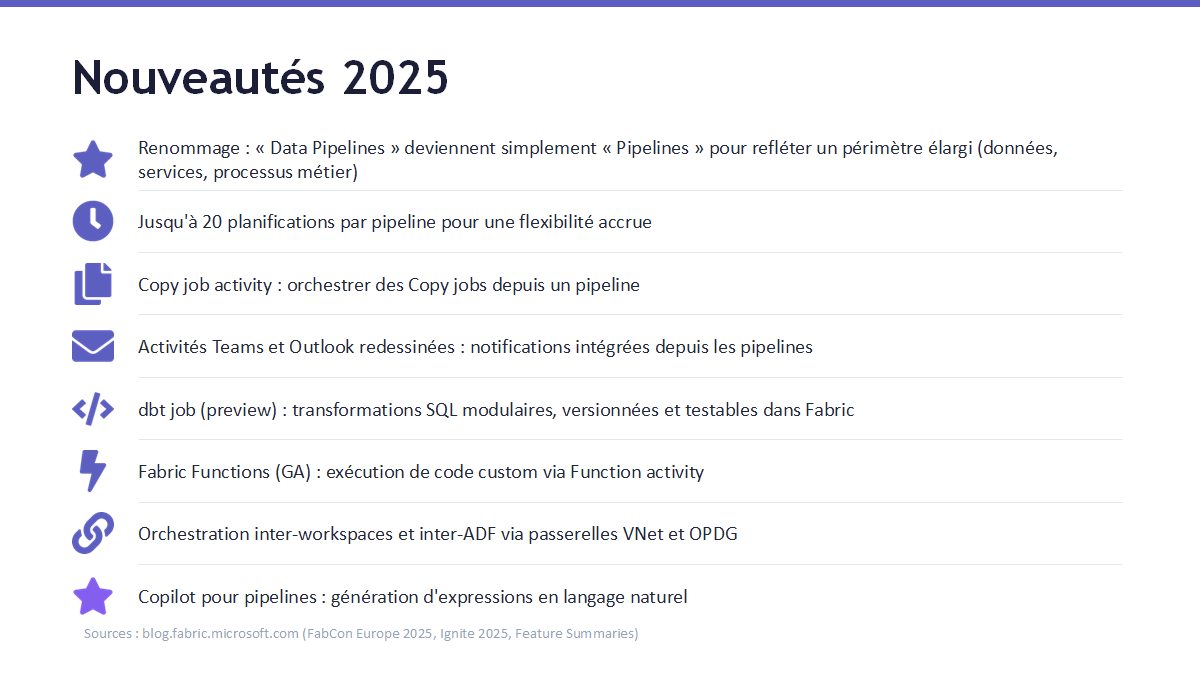 Nouveautés 2025

Renommage : « Data Pipelines » deviennent simplement « Pipelines » pour refléter un périmètre élargi (données, services, processus métier)

Jusqu'à 20 planifications par pipeline pour une flexibilité accrue

Copy job activity : orchestrer des Copy jobs depuis un pipeline

Activités Teams et Outlook redessinées : notifications intégrées depuis les pipelines

dbt job (preview) : transformations SQL modulaires, versionnées et testables dans Fabric

Fabric Functions (GA) : exécution de code custom via Function activity

Orchestration inter-workspaces et inter-ADF via passerelles VNet et OPDG

Copilot pour pipelines : génération d'expressions en langage naturel

Sources : blog.fabric.microsoft.com (FabCon Europe 2025, Ignite 2025, Feature Summaries)